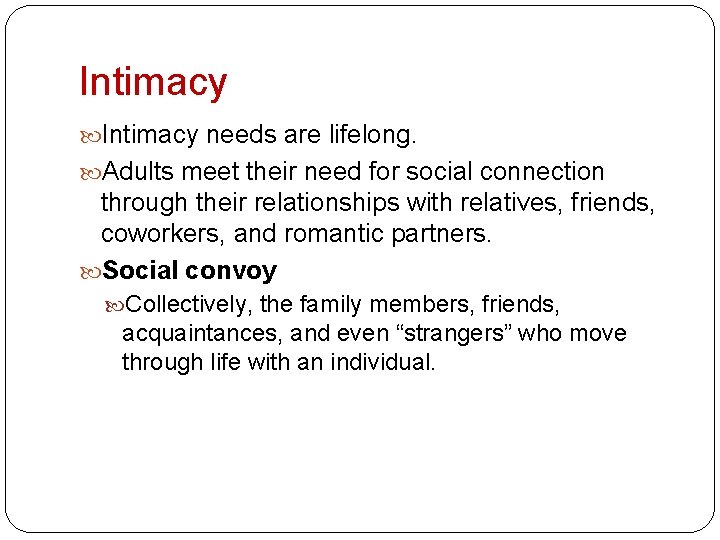 Intimacy

Intimacy needs are lifelong.

Adults meet their need for social connection through their relationships with relatives, friends, coworkers, and romantic partners.

Social convoy

Collectively, the family members, friends, acquaintances, and even “strangers” who move through life with an individual.